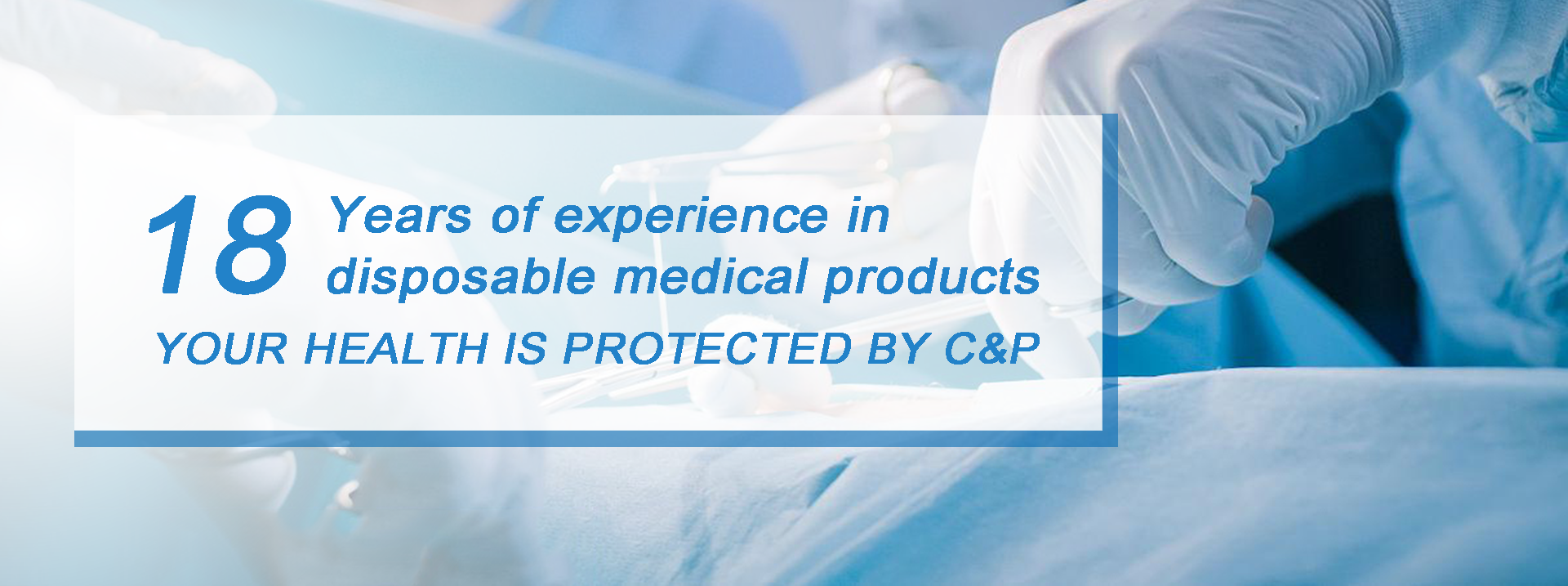 18 Years of experience in disposable medical products

YOUR HEALTH IS PROTECTED BY C&P